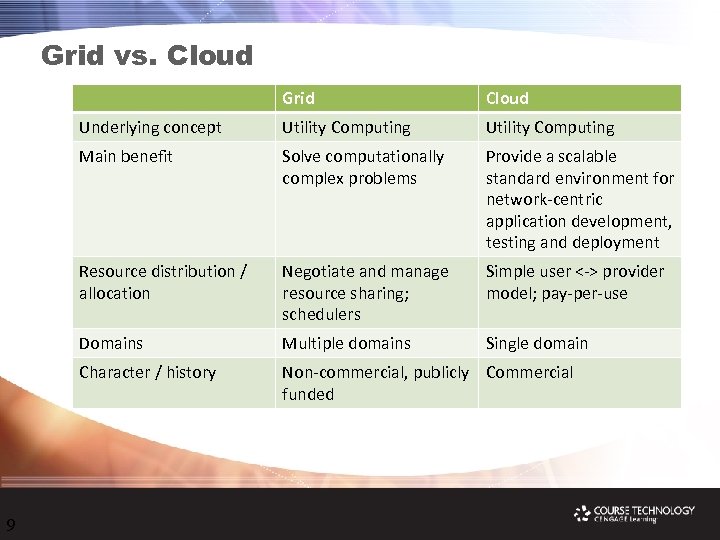 Grid vs. Cloud

| | Grid | Cloud |
|---|---|---|
| Underlying concept | Utility Computing | Utility Computing |
| Main benefit | Solve computationally complex problems | Provide a scalable standard environment for network-centric application development, testing and deployment |
| Resource distribution / allocation | Negotiate and manage resource sharing; schedulers | Simple user <-> provider model; pay-per-use |
| Domains | Multiple domains | Single domain |
| Character / history | Non-commercial, publicly funded | Commercial |

9

COURSE TECHNOLOGY
CENGAGE Learning